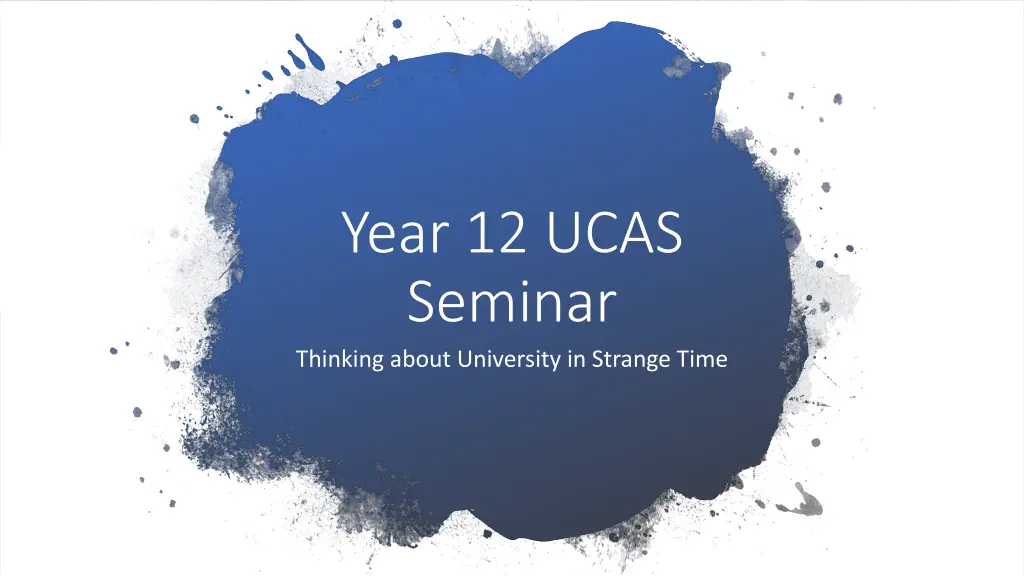 Year 12 UCAS Seminar

Thinking about University in Strange Time